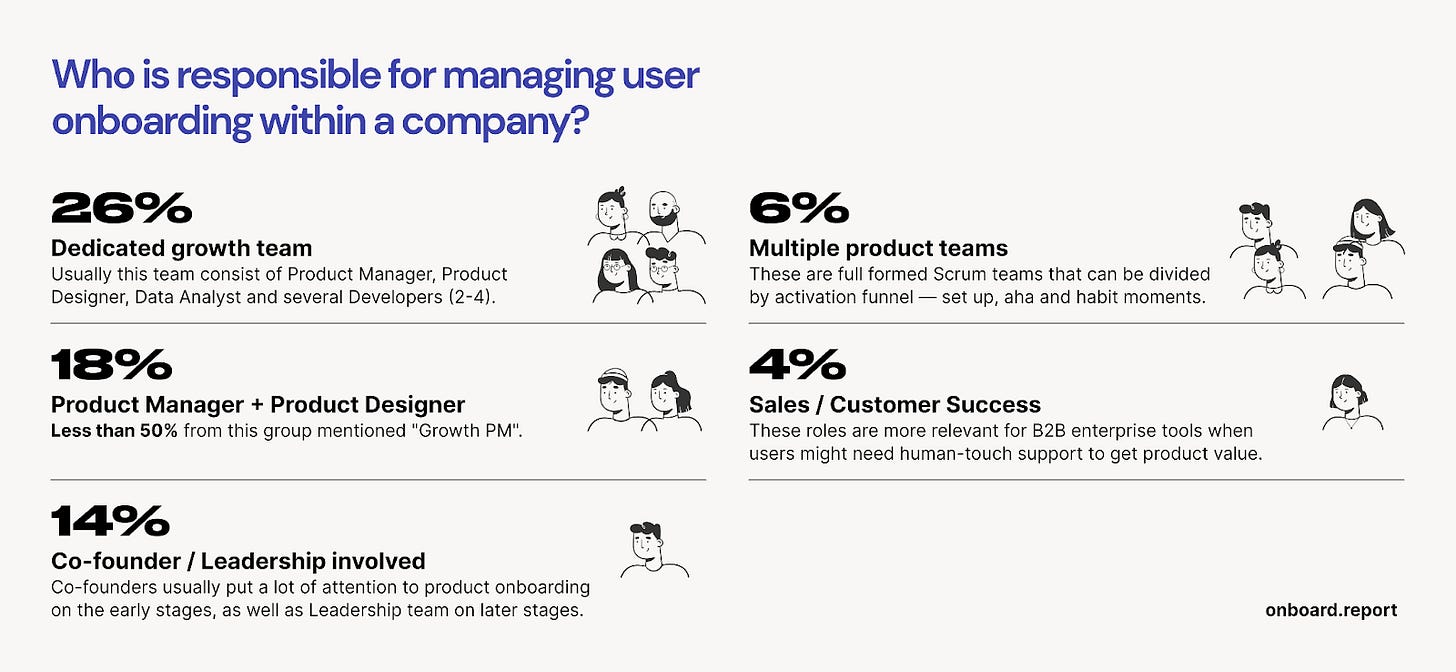 Who is responsible for managing user onboarding within a company?

26%
Dedicated growth team
Usually this team consist of Product Manager, Product Designer, Data Analyst and several Developers (2-4).

18%
Product Manager + Product Designer
Less than 50% from this group mentioned "Growth PM".

14%
Co-founder / Leadership involved
Co-founders usually put a lot of attention to product onboarding on the early stages, as well as Leadership team on later stages.

6%
Multiple product teams
These are full formed Scrum teams that can be divided by activation funnel — set up, aha and habit moments.

4%
Sales / Customer Success
These roles are more relevant for B2B enterprise tools when users might need human-touch support to get product value.

onboard.report